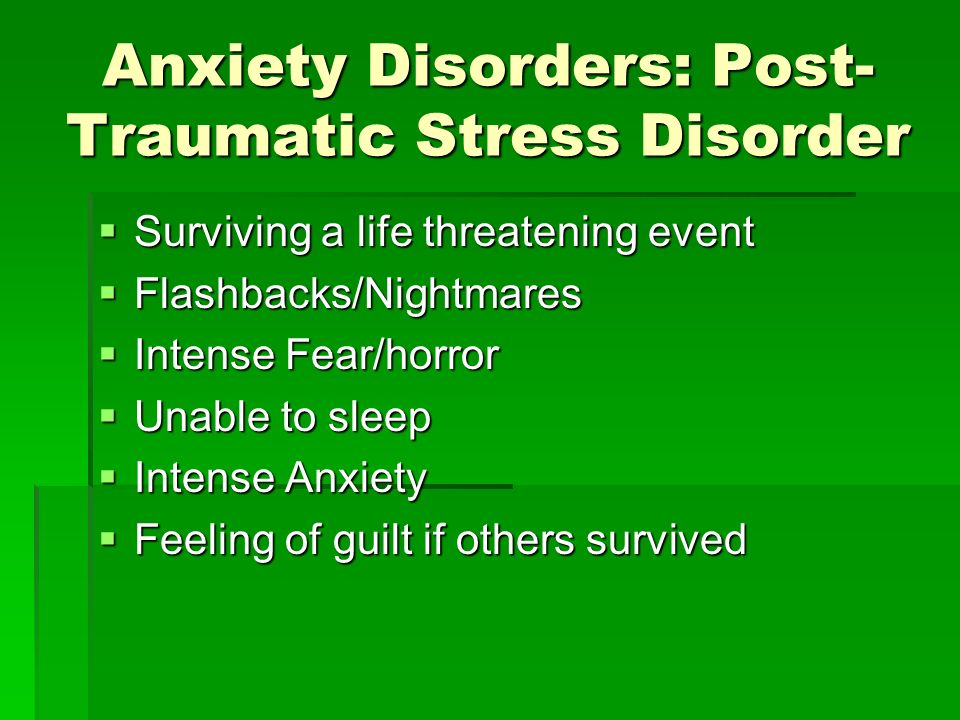 Anxiety Disorders: Post-Traumatic Stress Disorder

- Surviving a life threatening event
- Flashbacks/Nightmares
- Intense Fear/horror
- Unable to sleep
- Intense Anxiety
- Feeling of guilt if others survived